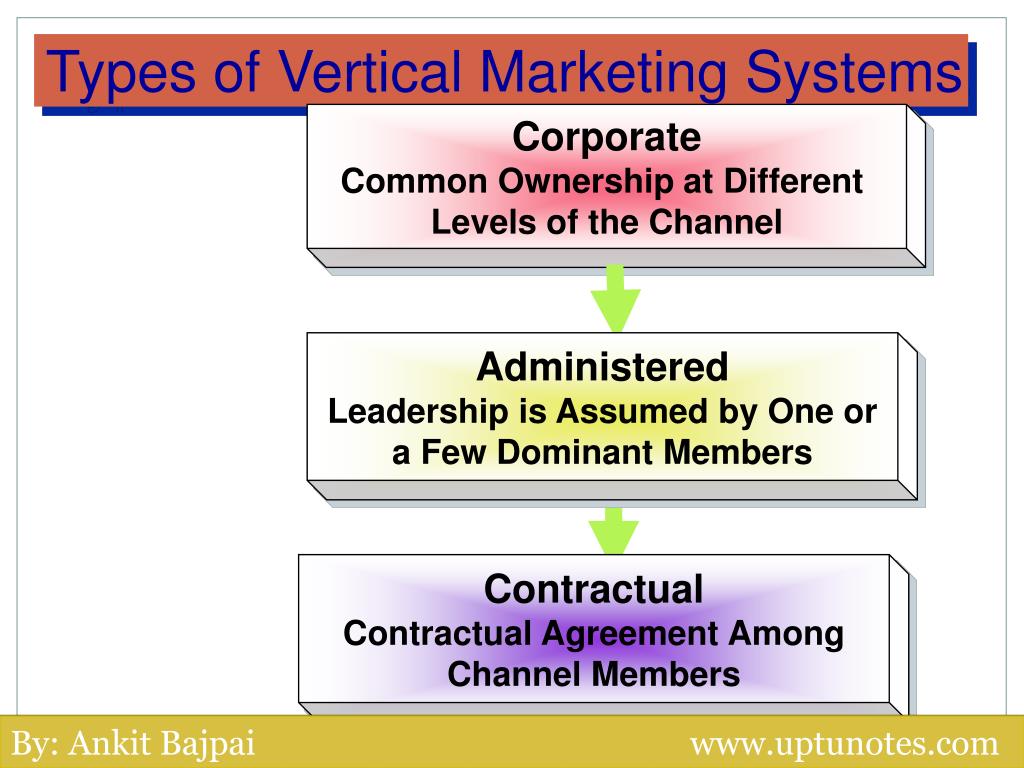 Types of Vertical Marketing Systems

Corporate
Common Ownership at Different Levels of the Channel

Administered
Leadership is Assumed by One or a Few Dominant Members

Contractual
Contractual Agreement Among Channel Members

By: Ankit Bajpai

www.uptunotes.com